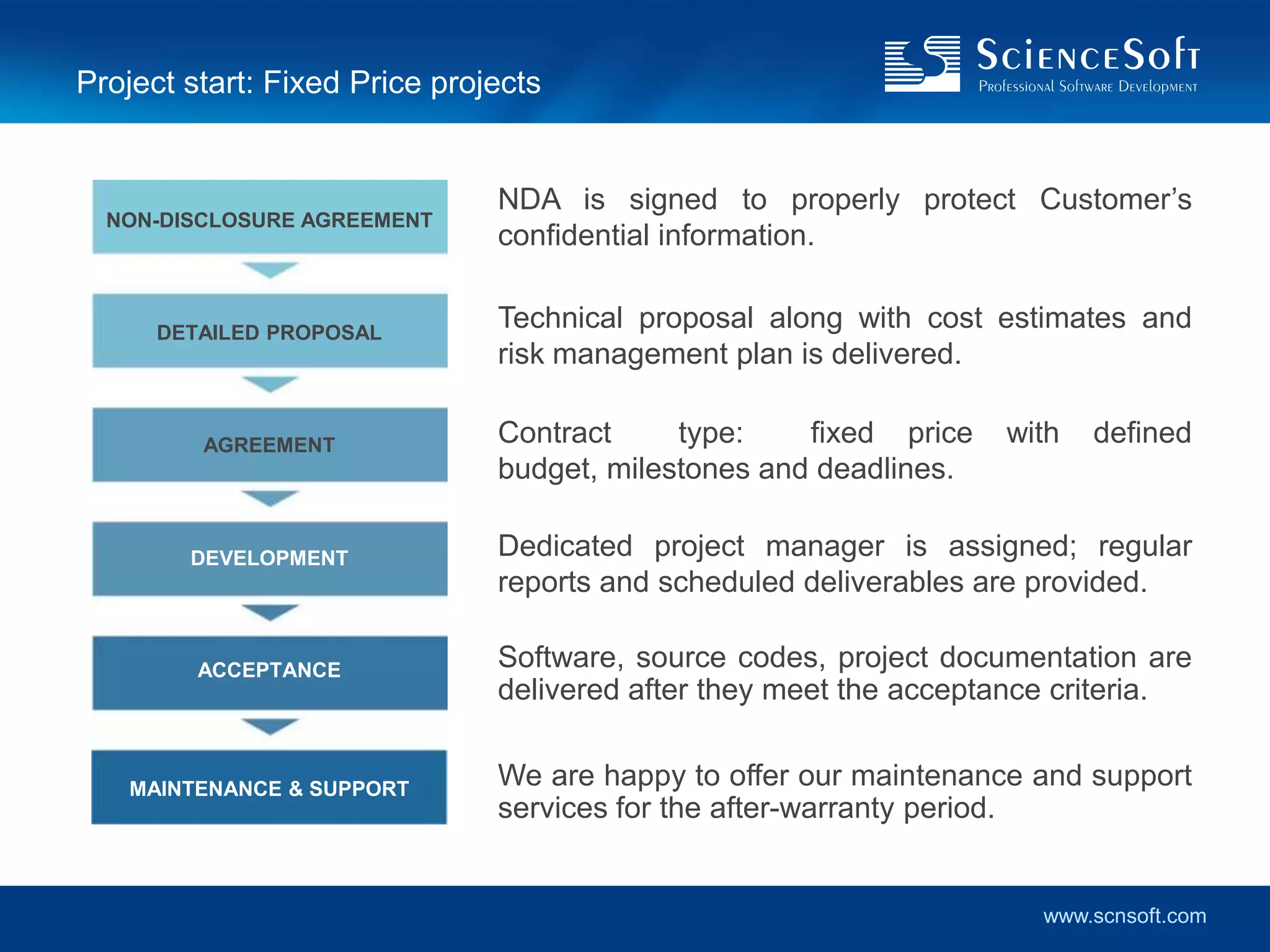 Project start: Fixed Price projects

ScienceSoft
Professional Software Development

NON-DISCLOSURE AGREEMENT

NDA is signed to properly protect Customer's confidential information.

DETAILED PROPOSAL

Technical proposal along with cost estimates and risk management plan is delivered.

AGREEMENT

Contract type: fixed price with defined budget, milestones and deadlines.

DEVELOPMENT

Dedicated project manager is assigned; regular reports and scheduled deliverables are provided.

ACCEPTANCE

Software, source codes, project documentation are delivered after they meet the acceptance criteria.

MAINTENANCE & SUPPORT

We are happy to offer our maintenance and support services for the after-warranty period.

www.scnsoft.com